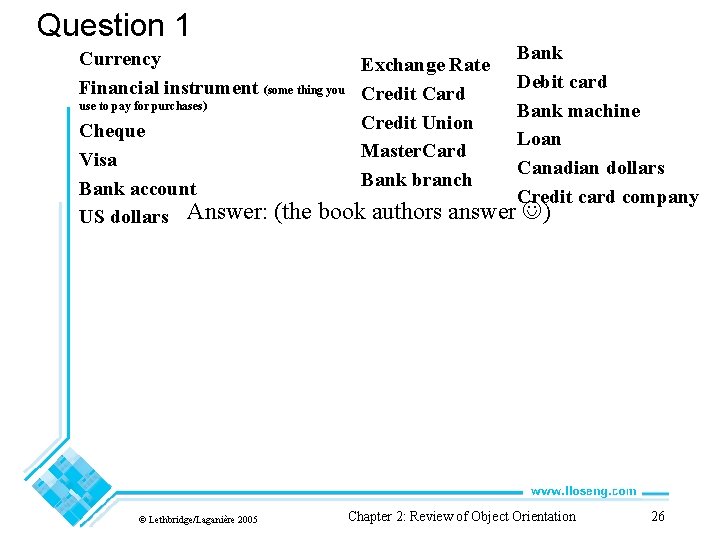 Question 1

Currency

Financial instrument (some thing you use to pay for purchases)

Cheque

Visa

Bank account

US dollars

Exchange Rate

Credit Card

Credit Union

MasterCard

Bank branch

Bank

Debit card

Bank machine

Loan

Canadian dollars

Credit card company

Answer: (the book authors answer ☺)

www.lloseng.com

© Lethbridge/Laganière 2005

Chapter 2: Review of Object Orientation

26